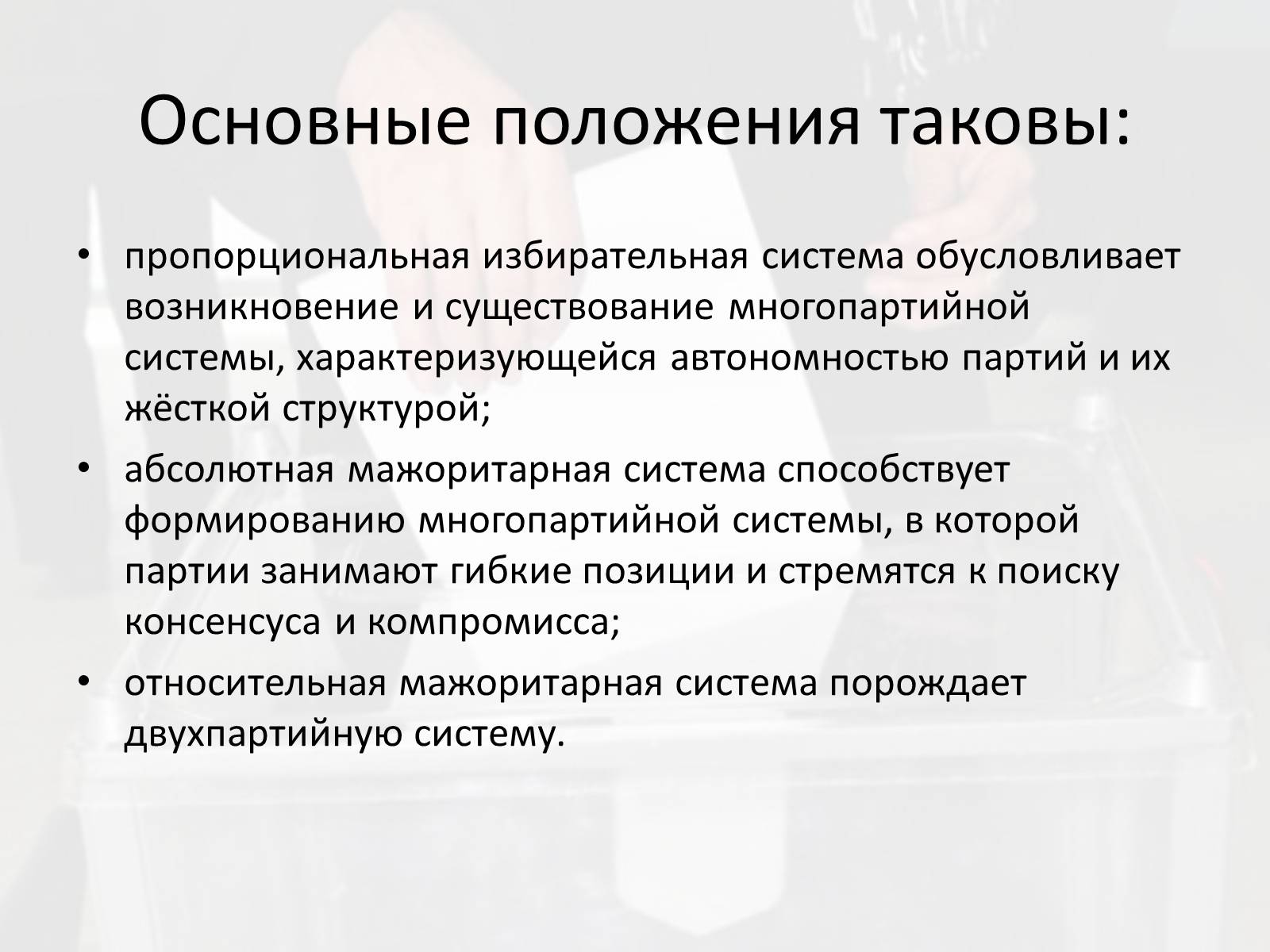 Основные положения таковы:

• пропорциональная избирательная система обусловливает возникновение и существование многопартийной системы, характеризующейся автономностью партий и их жёсткой структурой;

• абсолютная мажоритарная система способствует формированию многопартийной системы, в которой партии занимают гибкие позиции и стремятся к поиску консенсуса и компромисса;

• относительная мажоритарная система порождает двухпартийную систему.